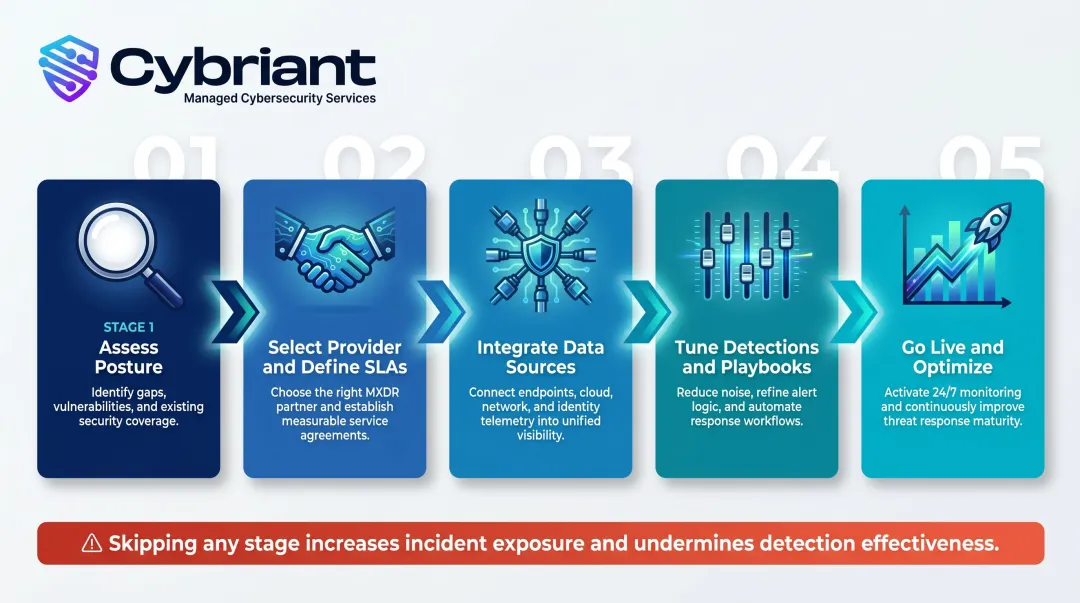 Cybriant
Managed Cybersecurity Services

01

STAGE 1
Assess Posture
Identify gaps, vulnerabilities, and existing security coverage.

02

Select Provider and Define SLAs
Choose the right MXDR partner and establish measurable service agreements.

03

Integrate Data Sources
Connect endpoints, cloud, network, and identity telemetry into unified visibility.

04

Tune Detections and Playbooks
Reduce noise, refine alert logic, and automate response workflows.

05

Go Live and Optimize
Activate 24/7 monitoring and continuously improve threat response maturity.

⚠ Skipping any stage increases incident exposure and undermines detection effectiveness.